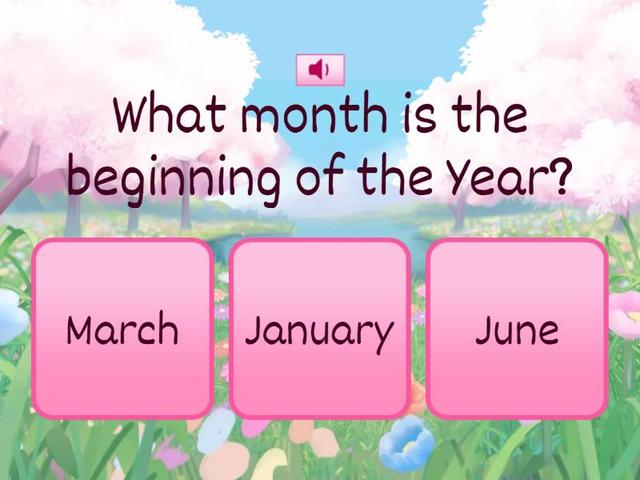 What month is the beginning of the Year?

March

January

June